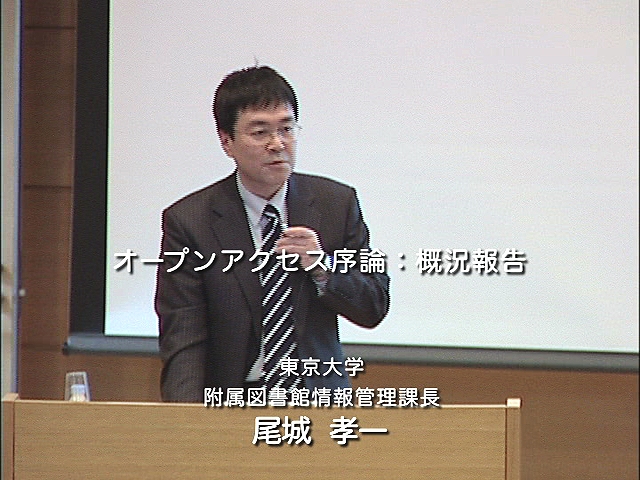 オープンアクセス序論：概況報告

東京大学
附属図書館情報管理課長
尾城　孝一